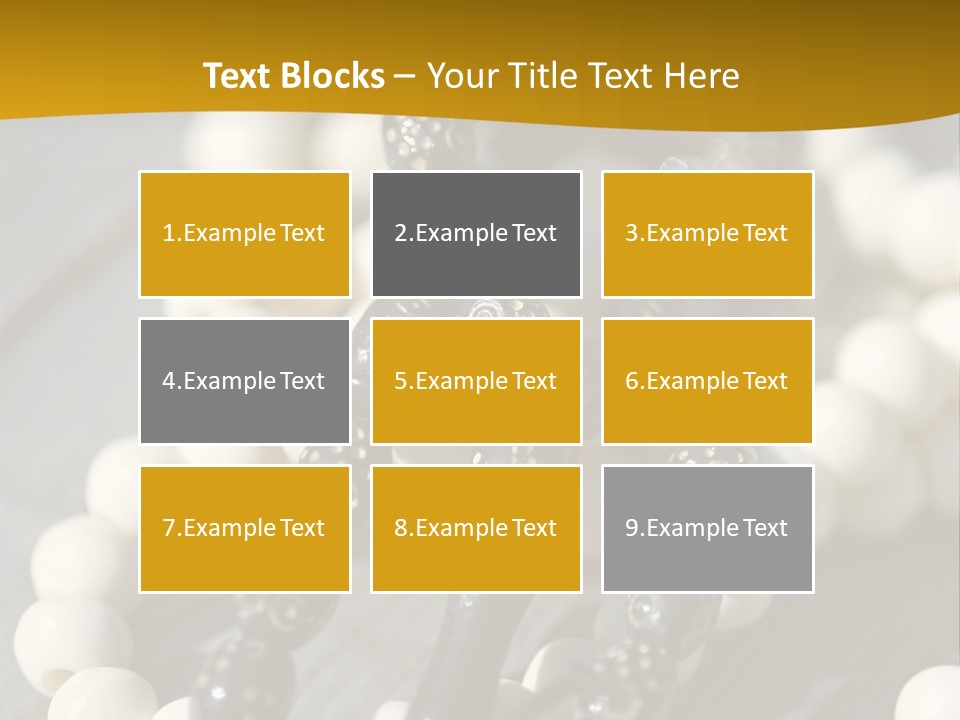 Text Blocks – Your Title Text Here

1.Example Text

2.Example Text

3.Example Text

4.Example Text

5.Example Text

6.Example Text

7.Example Text

8.Example Text

9.Example Text